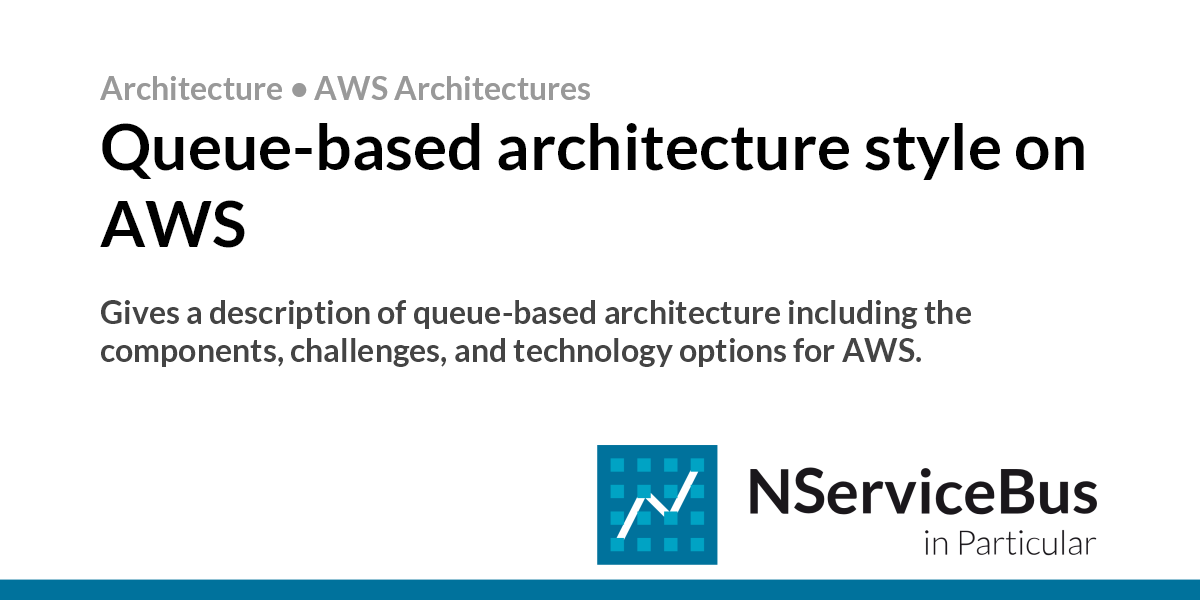 Architecture • AWS Architectures

Queue-based architecture style on AWS

Gives a description of queue-based architecture including the components, challenges, and technology options for AWS.

NServiceBus
in Particular